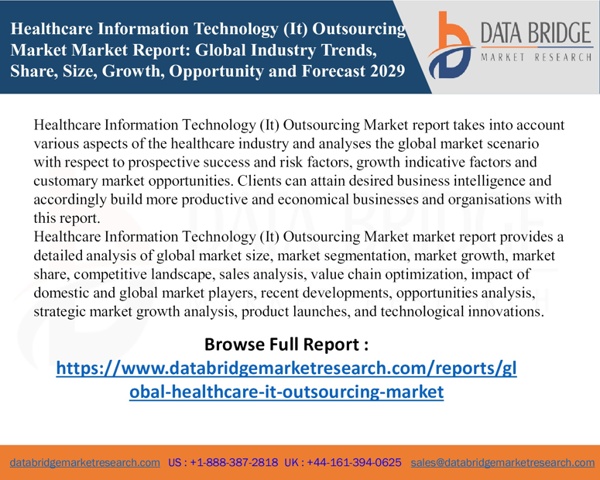 Healthcare Information Technology (It) Outsourcing Market Market Report: Global Industry Trends, Share, Size, Growth, Opportunity and Forecast 2029

DATA BRIDGE
MARKET RESEARCH

Healthcare Information Technology (It) Outsourcing Market report takes into account various aspects of the healthcare industry and analyses the global market scenario with respect to prospective success and risk factors, growth indicative factors and customary market opportunities. Clients can attain desired business intelligence and accordingly build more productive and economical businesses and organisations with this report.
Healthcare Information Technology (It) Outsourcing Market market report provides a detailed analysis of global market size, market segmentation, market growth, market share, competitive landscape, sales analysis, value chain optimization, impact of domestic and global market players, recent developments, opportunities analysis, strategic market growth analysis, product launches, and technological innovations.

Browse Full Report :
https://www.databridgemarketresearch.com/reports/global-healthcare-it-outsourcing-market

databridgemarketresearch.com US : +1-888-387-2818 UK : +44-161-394-0625 sales@databridgemarketresearch.com